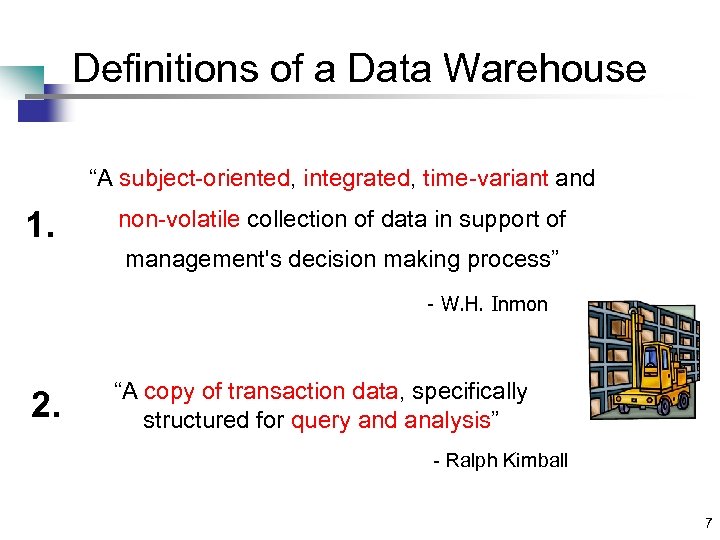 Definitions of a Data Warehouse

1.

“A subject-oriented, integrated, time-variant and non-volatile collection of data in support of management's decision making process”

- W.H. Inmon

2.

“A copy of transaction data, specifically structured for query and analysis”

- Ralph Kimball

7